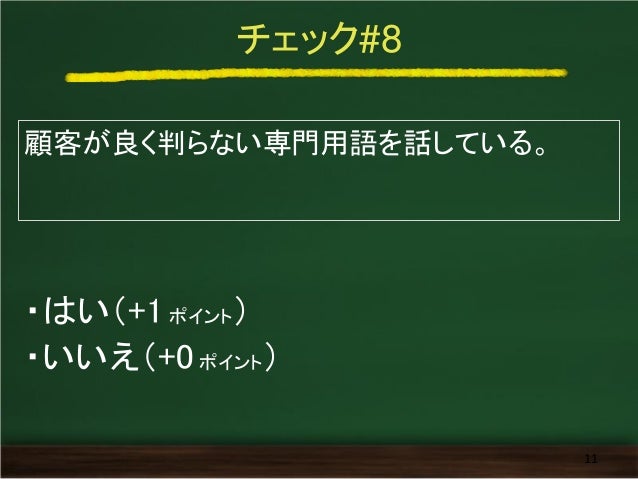 チェック#8

顧客が良く判らない専門用語を話している。

・はい（+1 ポイント）
・いいえ（+0 ポイント）

11